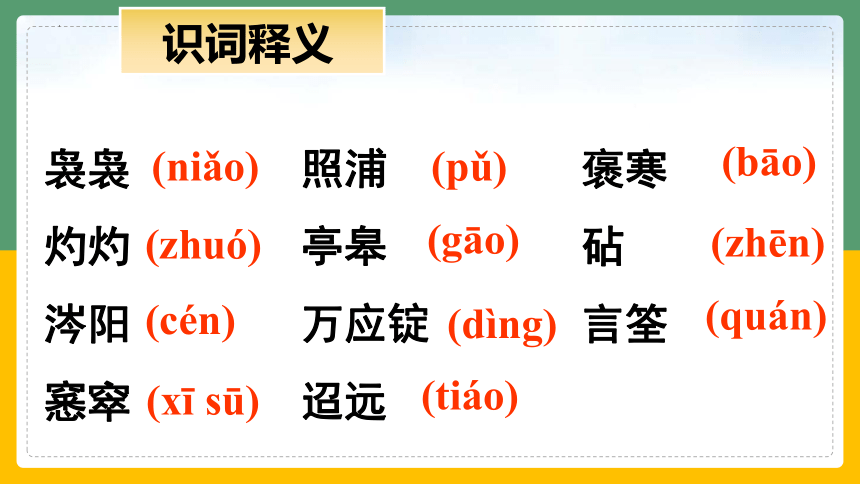 识词释义

袅袅 (niǎo) 照浦 (pǔ) 褒寒 (bāo)

灼灼 (zhuó) 亭皋 (gāo) 砧 (zhēn)

涔阳 (cén) 万应锭 (dìng) 言筌 (quán)

窸窣 (xī sū) 迢远 (tiáo)